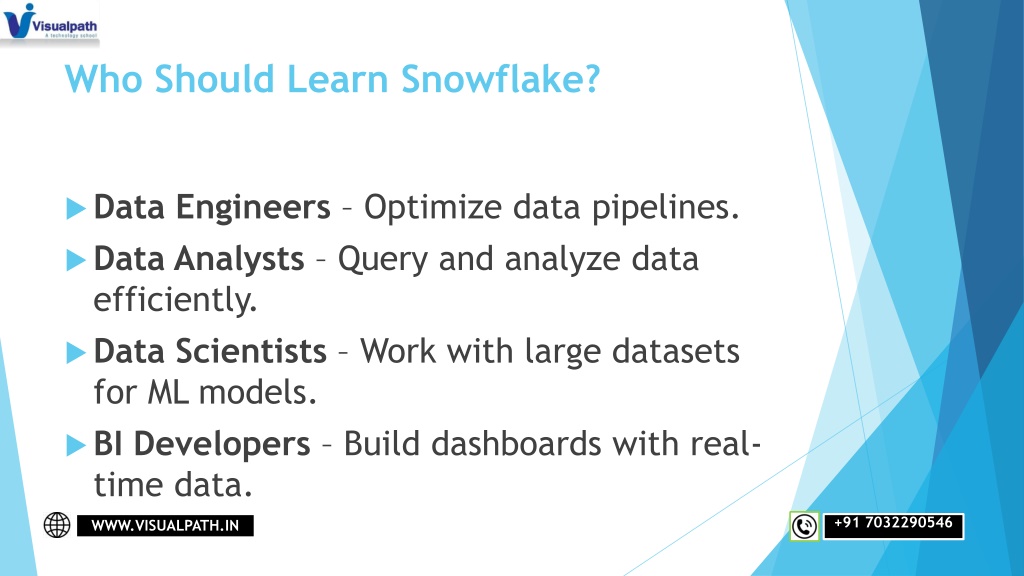 Visualpath
A technology school

Who Should Learn Snowflake?

Data Engineers – Optimize data pipelines.

Data Analysts – Query and analyze data efficiently.

Data Scientists – Work with large datasets for ML models.

BI Developers – Build dashboards with real-time data.

WWW.VISUALPATH.IN

+91 7032290546